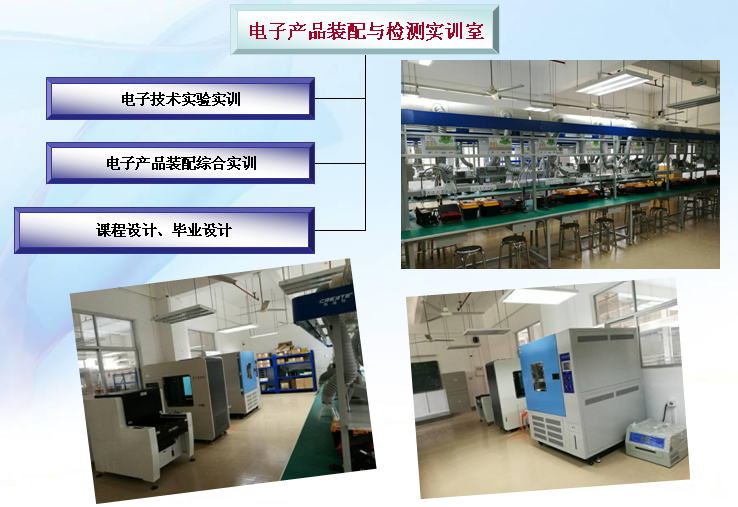 电子产品装配与检测实训室

电子技术实验实训

电子产品装配综合实训

课程设计、毕业设计

CREATE